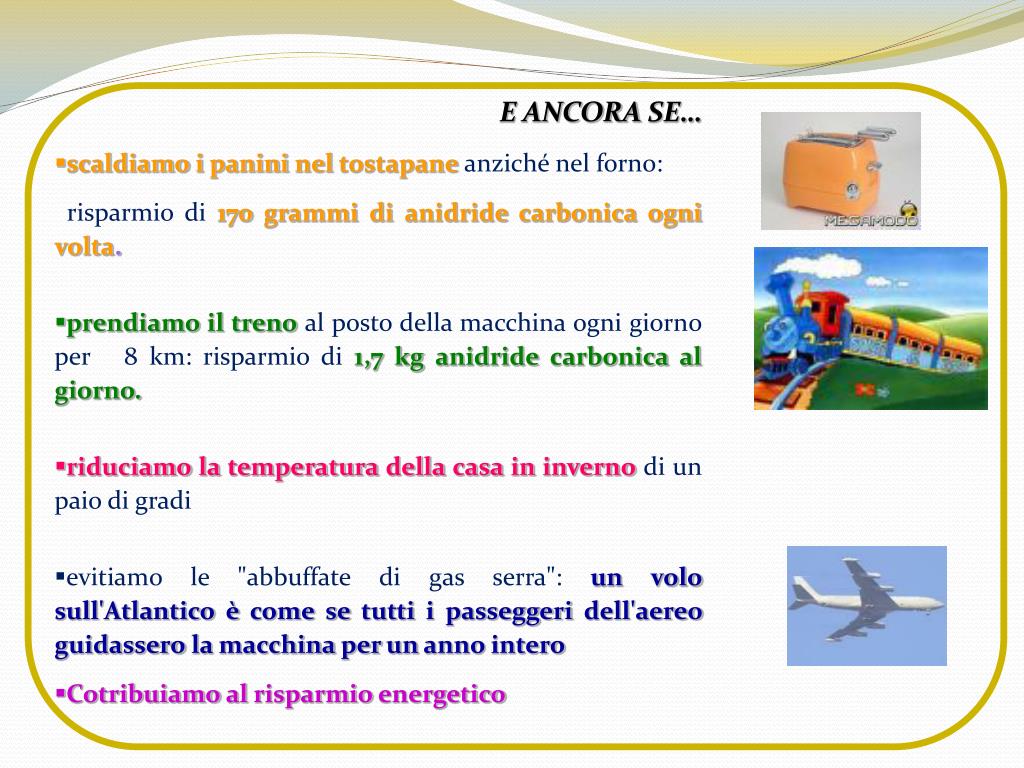 E ANCORA SE…

▪scaldiamo i panini nel tostapane anziché nel forno:

risparmio di 170 grammi di anidride carbonica ogni volta.

▪prendiamo il treno al posto della macchina ogni giorno per 8 km: risparmio di 1,7 kg anidride carbonica al giorno.

▪riduciamo la temperatura della casa in inverno di un paio di gradi

▪evitiamo le "abbuffate di gas serra": un volo sull'Atlantico è come se tutti i passeggeri dell'aereo guidassero la macchina per un anno intero

▪Cotribuiamo al risparmio energetico

MEGAMODO